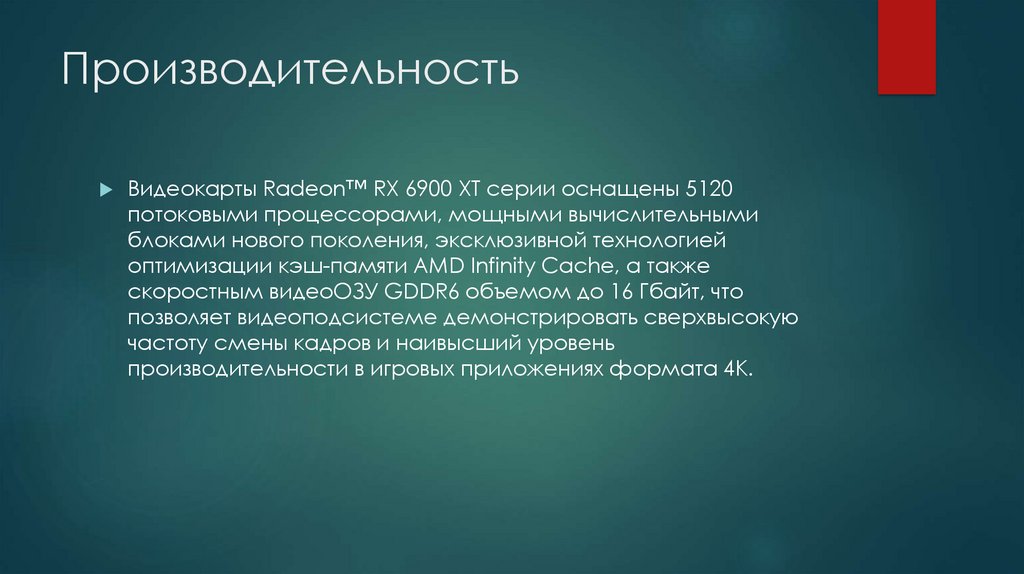 Производительность

Видеокарты Radeon™ RX 6900 XT серии оснащены 5120 потоковыми процессорами, мощными вычислительными блоками нового поколения, эксклюзивной технологией оптимизации кэш-памяти AMD Infinity Cache, а также скоростным видеоОЗУ GDDR6 объемом до 16 Гбайт, что позволяет видеоподсистеме демонстрировать сверхвысокую частоту смены кадров и наивысший уровень производительности в игровых приложениях формата 4K.